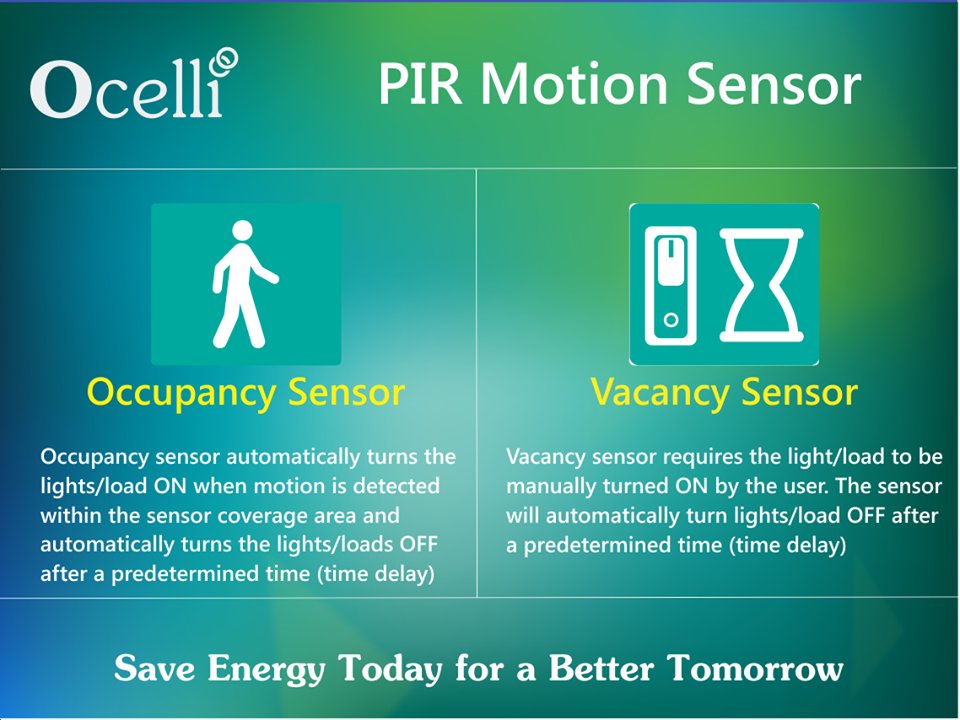 Ocelli

PIR Motion Sensor

Occupancy Sensor

Occupancy sensor automatically turns the lights/load ON when motion is detected within the sensor coverage area and automatically turns the lights/loads OFF after a predetermined time (time delay)

Vacancy Sensor

Vacancy sensor requires the light/load to be manually turned ON by the user. The sensor will automatically turn lights/load OFF after a predetermined time (time delay)

Save Energy Today for a Better Tomorrow